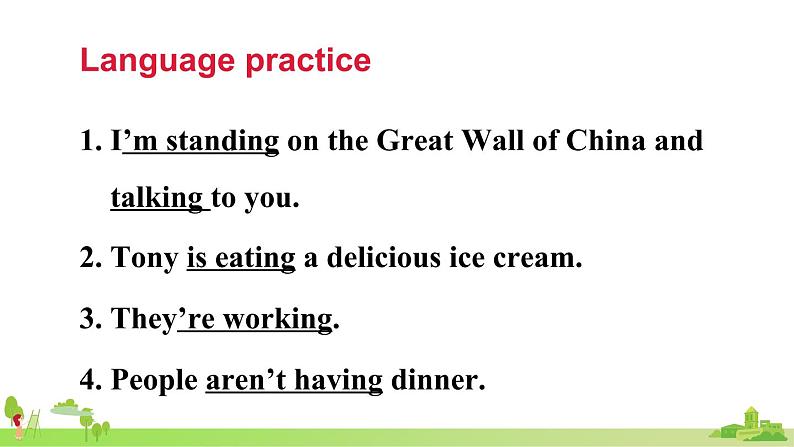 Language practice

1. I’m standing on the Great Wall of China and talking to you.

2. Tony is eating a delicious ice cream.

3. They’re working.

4. People aren’t having dinner.